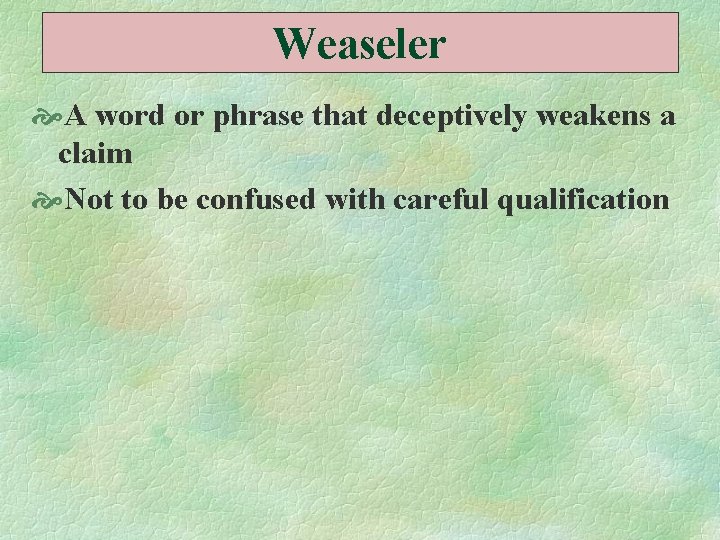 Weaseler

A word or phrase that deceptively weakens a claim

Not to be confused with careful qualification